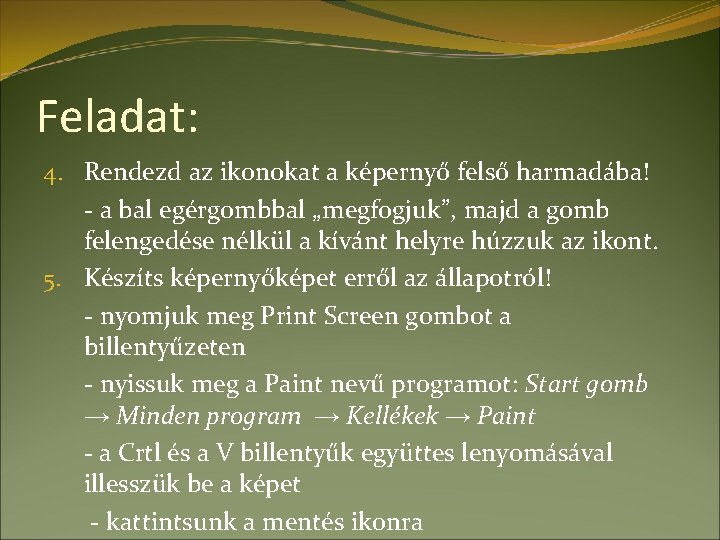 Feladat:

4. Rendezd az ikonokat a képernyő felső harmadába!

- a bal egérgombbal „megfogjuk”, majd a gomb felengedése nélkül a kívánt helyre húzzuk az ikont.

5. Készíts képernyőképet erről az állapotról!

- nyomjuk meg Print Screen gombot a billentyűzeten

- nyissuk meg a Paint nevű programot: Start gomb → Minden program → Kellékek → Paint

- a Crtl és a V billentyűk együttes lenyomásával illesszük be a képet

- kattintsunk a mentés ikonra